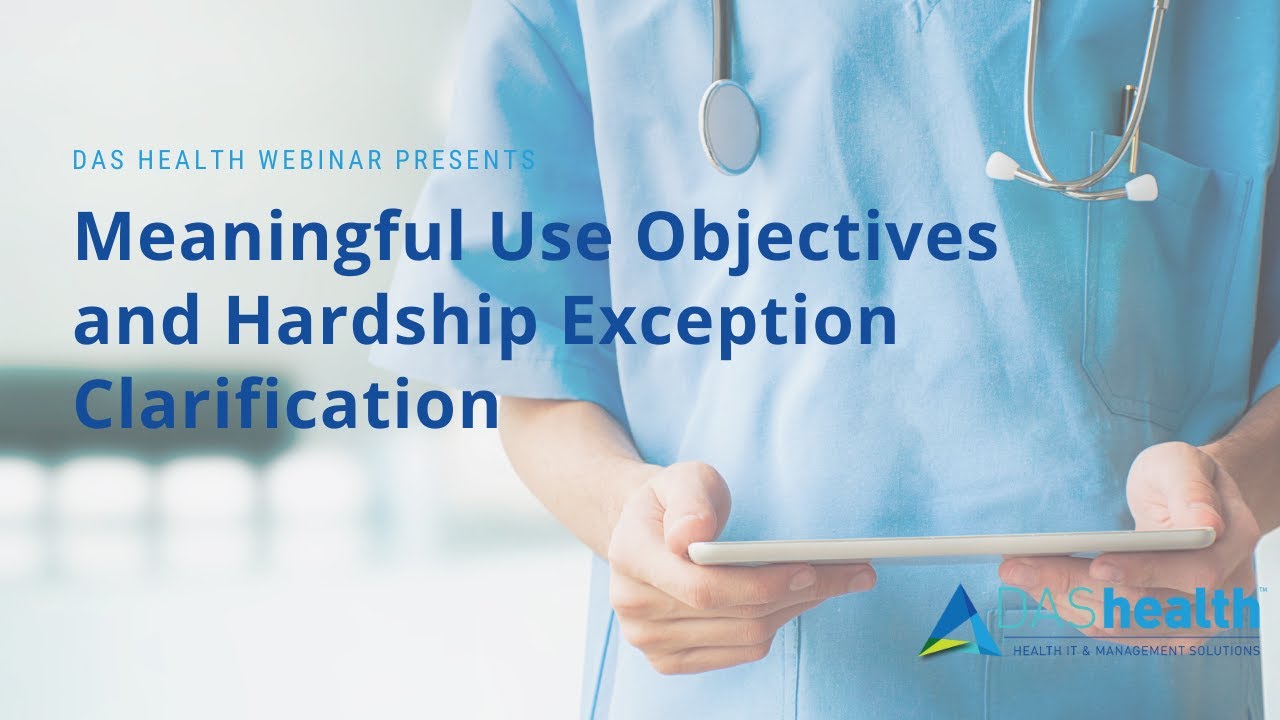 DAS HEALTH WEBINAR PRESENTS

Meaningful Use Objectives and Hardship Exception Clarification

DAShealth™
HEALTH IT & MANAGEMENT SOLUTIONS